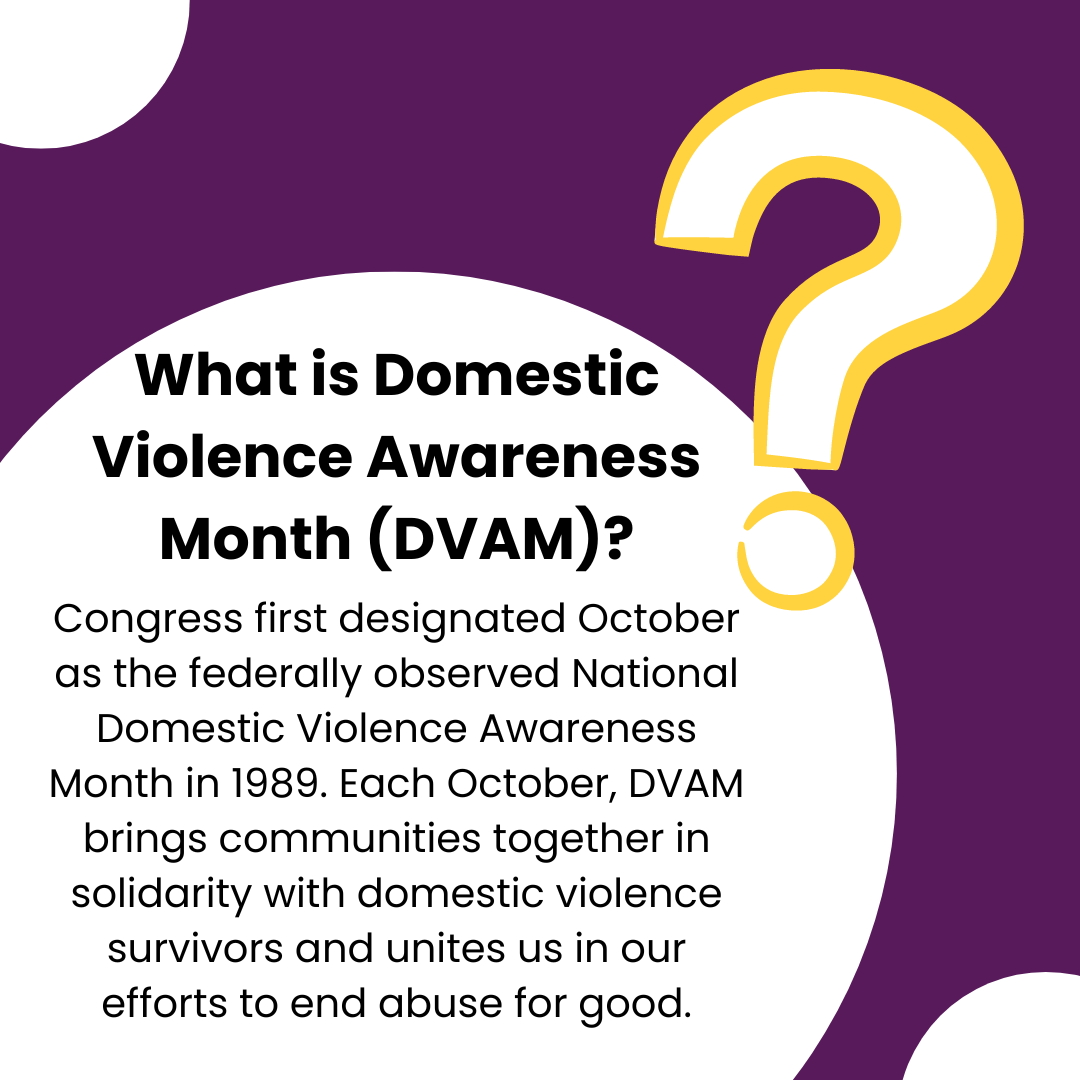 What is Domestic Violence Awareness Month (DVAM)?

Congress first designated October as the federally observed National Domestic Violence Awareness Month in 1989. Each October, DVAM brings communities together in solidarity with domestic violence survivors and unites us in our efforts to end abuse for good.